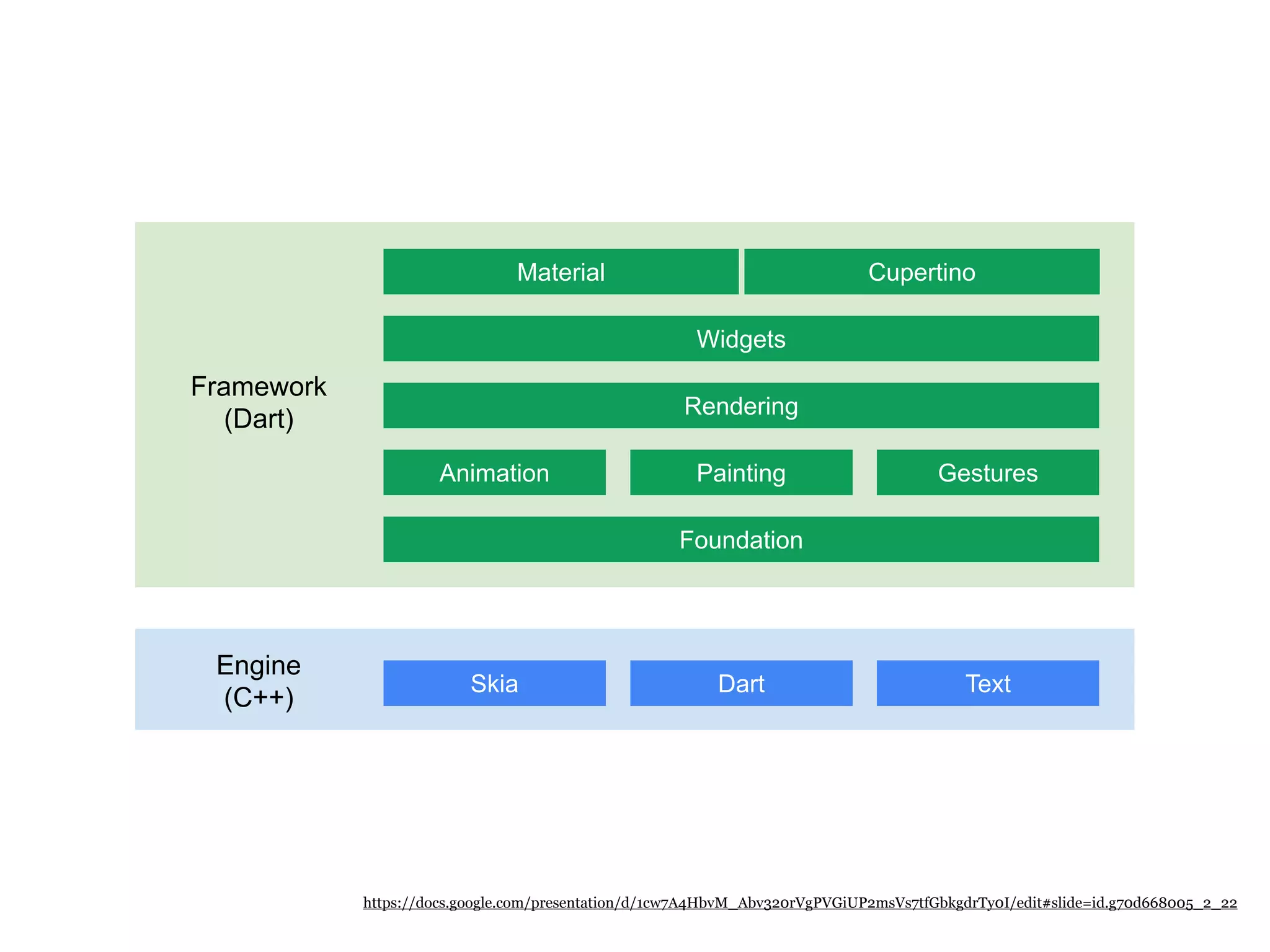 Framework
(Dart)

Material
Cupertino
Widgets
Rendering
Animation
Painting
Gestures
Foundation

Engine
(C++)

Skia
Dart
Text

https://docs.google.com/presentation/d/1cw7A4HbvM_Abv320rVgPVGiUP2msVs7tfGbkgdrTy0I/edit#slide=id.g70d668005_2_22